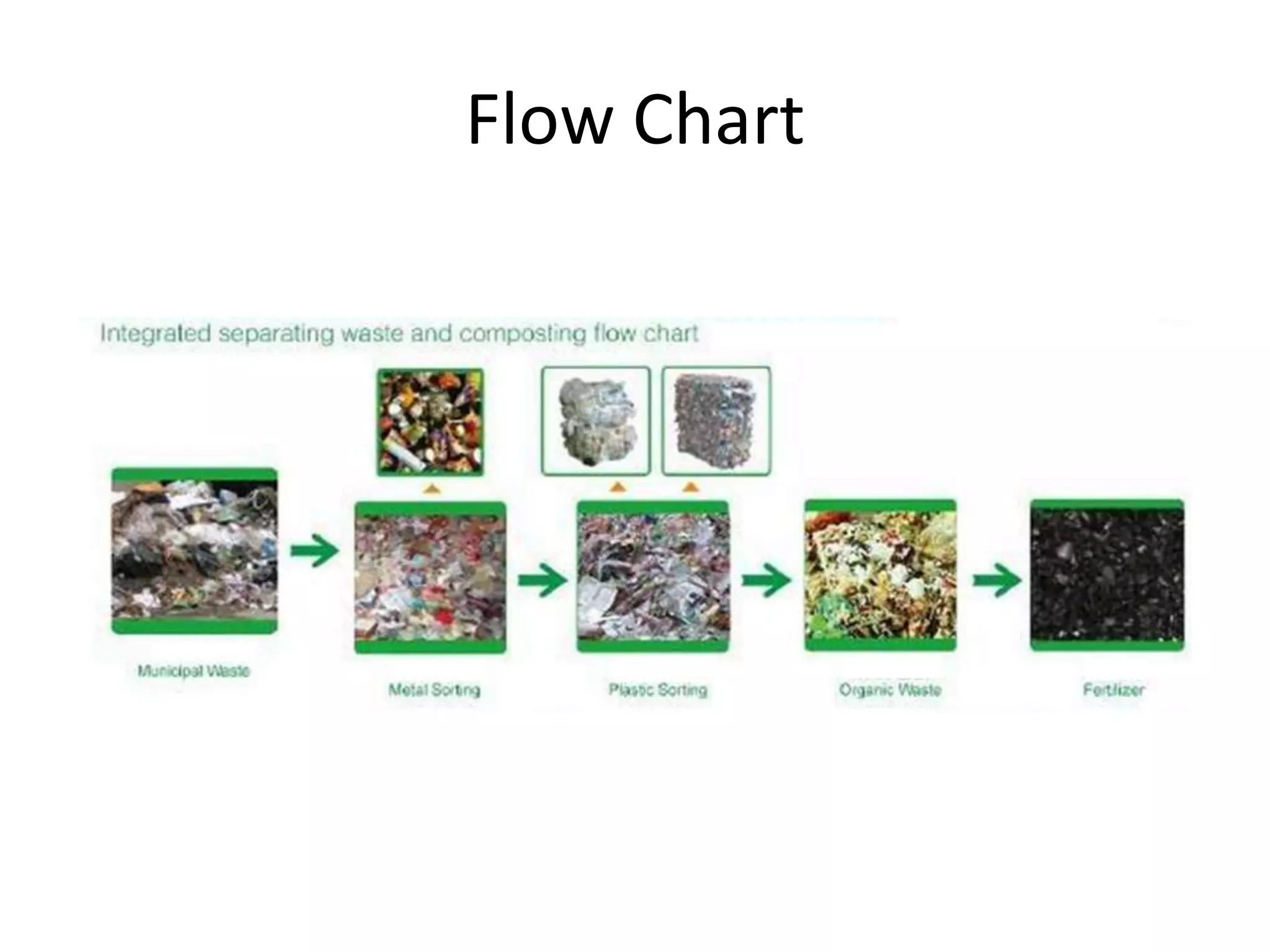 Flow Chart

Integrated separating waste and composting flow chart

Municipal Waste

Metal Sorting

Plastic Sorting

Organic Waste

Fertilizer